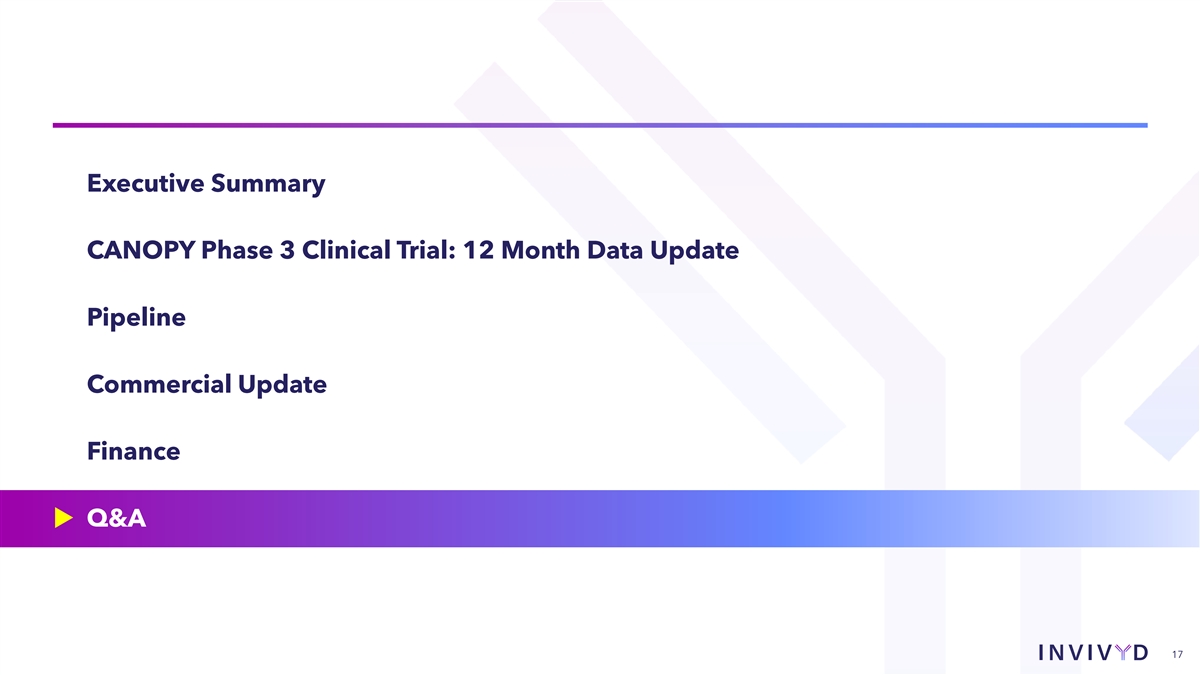 Executive Summary

CANOPY Phase 3 Clinical Trial: 12 Month Data Update

Pipeline

Commercial Update

Finance

Q&A

INVIVYD 17